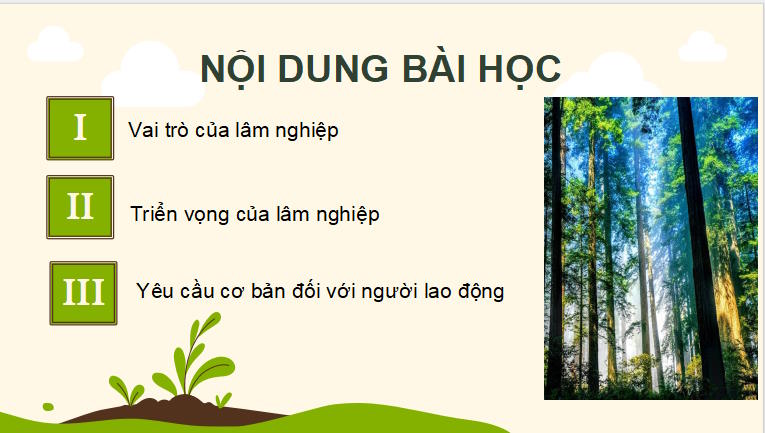 NỘI DUNG BÀI HỌC

I

Vai trò của lâm nghiệp

II

Triển vọng của lâm nghiệp

III

Yêu cầu cơ bản đối với người lao động